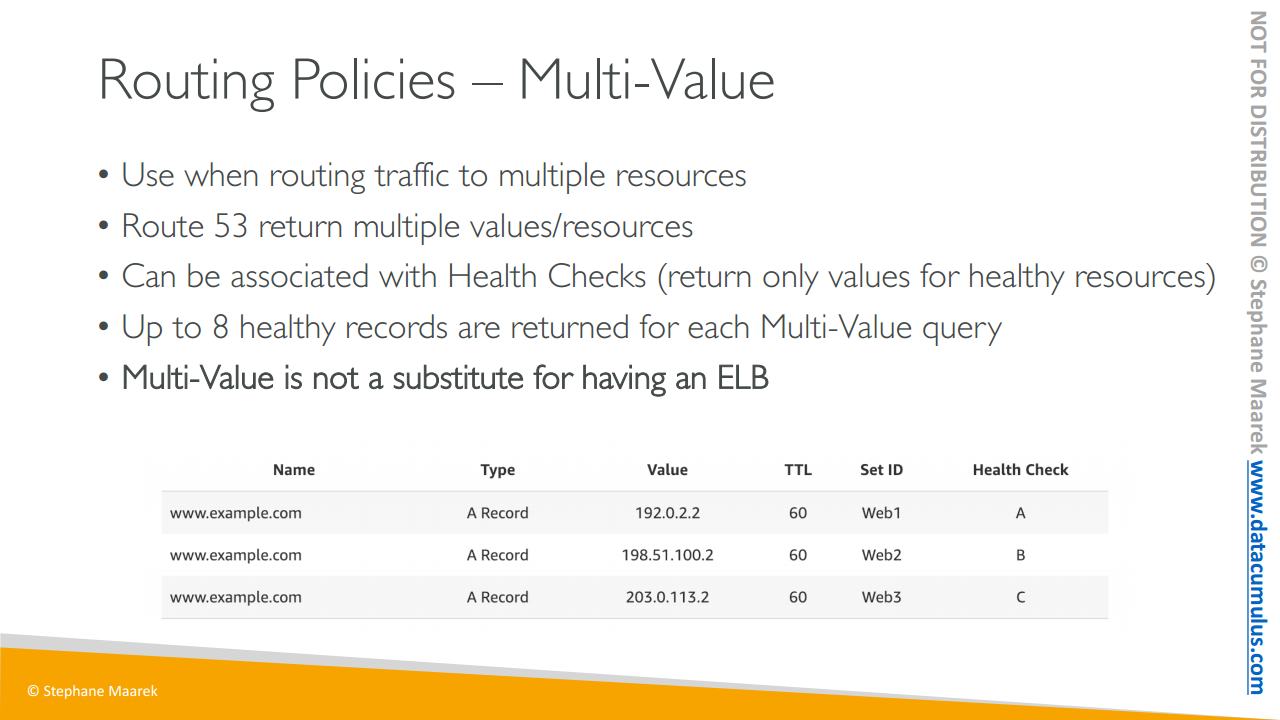 Routing Policies – Multi-Value

• Use when routing traffic to multiple resources
• Route 53 return multiple values/resources
• Can be associated with Health Checks (return only values for healthy resources)
• Up to 8 healthy records are returned for each Multi-Value query
• Multi-Value is not a substitute for having an ELB

| Name | Type | Value | TTL | Set ID | Health Check |
|---|---|---|---|---|---|
| www.example.com | A Record | 192.0.2.2 | 60 | Web1 | A |
| www.example.com | A Record | 198.51.100.2 | 60 | Web2 | B |
| www.example.com | A Record | 203.0.113.2 | 60 | Web3 | C |

© Stephane Maarek

NOT FOR DISTRIBUTION © Stephane Maarek www.datacumulus.com